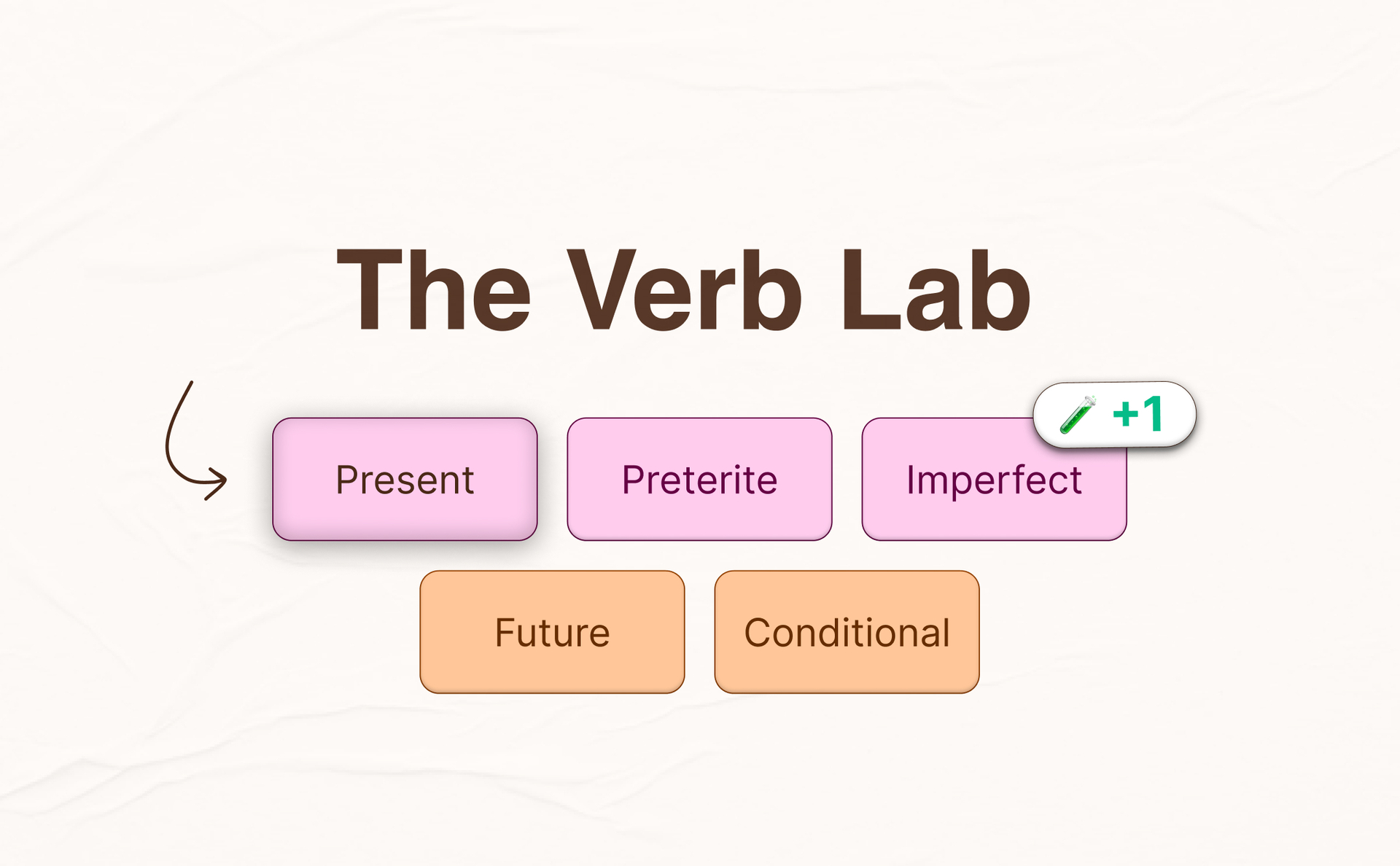 The Verb Lab

+1

Present

Preterite

Imperfect

Future

Conditional